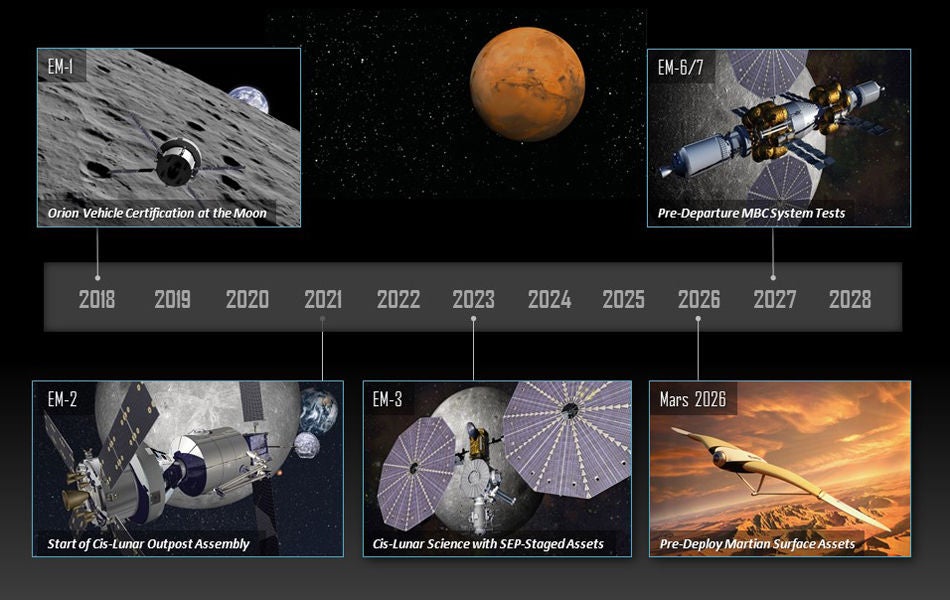 EM-1

Orion Vehicle Certification at the Moon

EM-6/7

Pre-Departure MBC System Tests

2018 2019 2020 2021 2022 2023 2024 2025 2026 2027 2028

EM-2

Start of Cis-Lunar Outpost Assembly

EM-3

Cis-Lunar Science with SEP-Staged Assets

Mars 2026

Pre-Deploy Martian Surface Assets